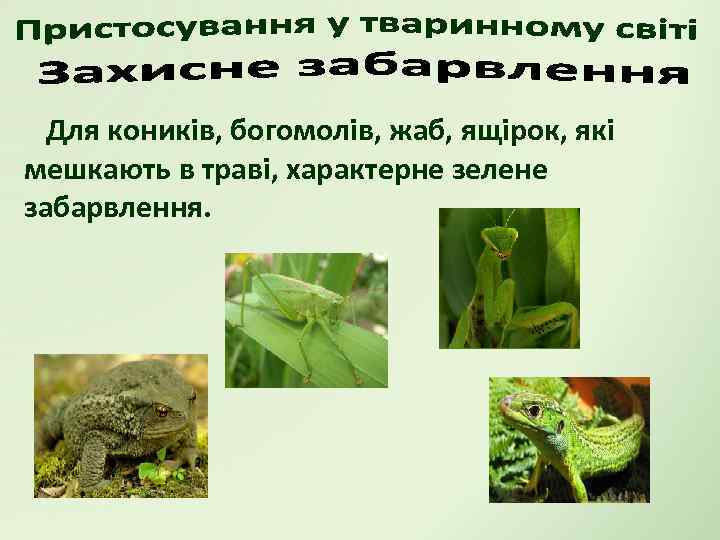 Пристосування у тваринному світі
Захисне забарвлення

Для коників, богомолів, жаб, ящірок, які мешкають в траві, характерне зелене забарвлення.